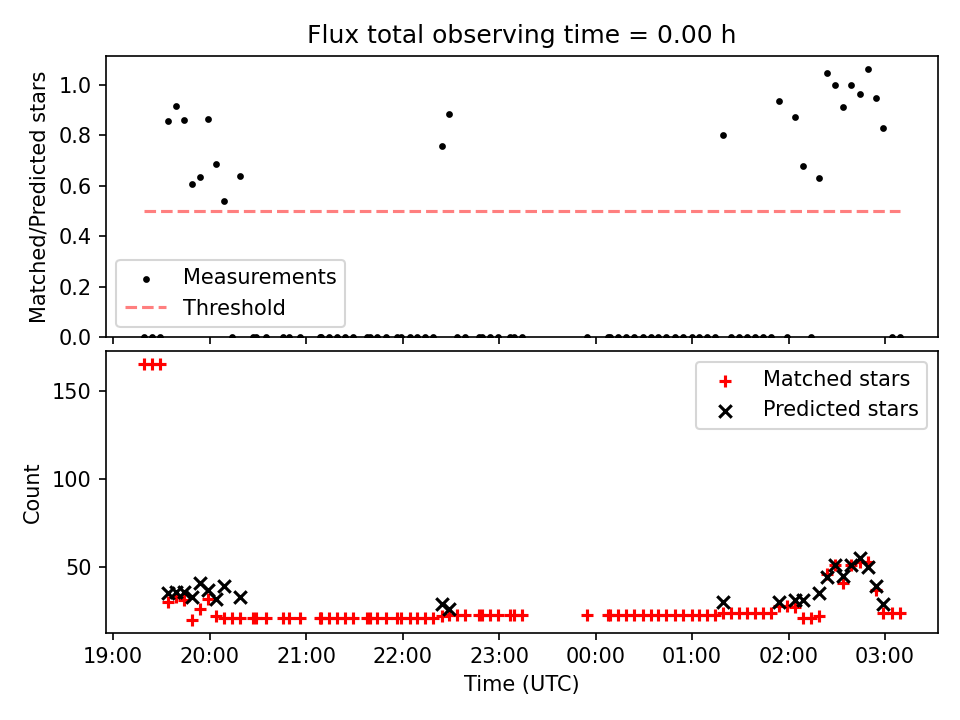 Flux total observing time = 0.00 h

Matched/Predicted stars

1.0
0.8
0.6
0.4
0.2
0.0

Measurements
Threshold

Count

150
100
50

Matched stars
Predicted stars

19:00
20:00
21:00
22:00
23:00
00:00
01:00
02:00
03:00

Time (UTC)